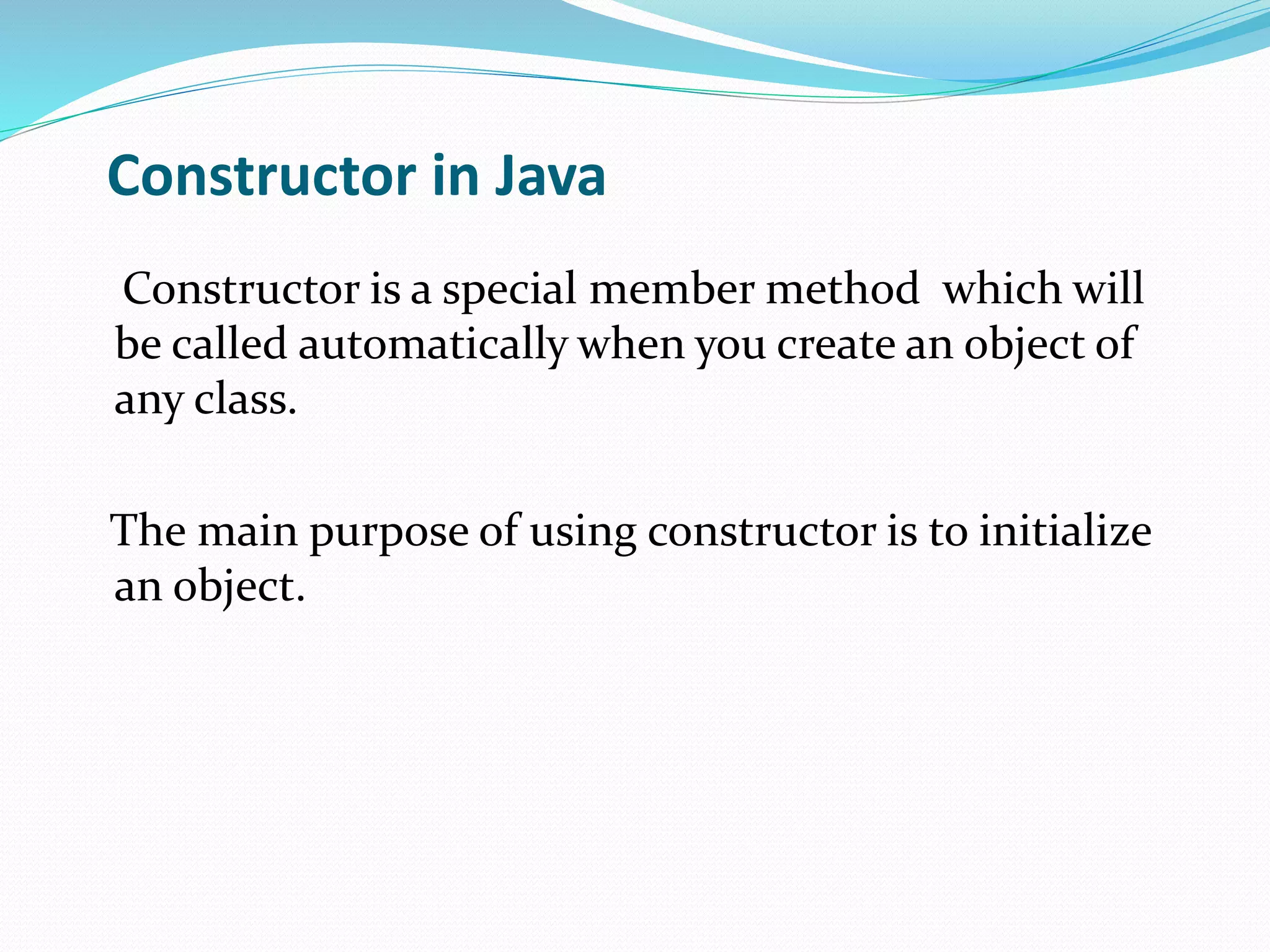 Constructor in Java

Constructor is a special member method which will be called automatically when you create an object of any class.

The main purpose of using constructor is to initialize an object.